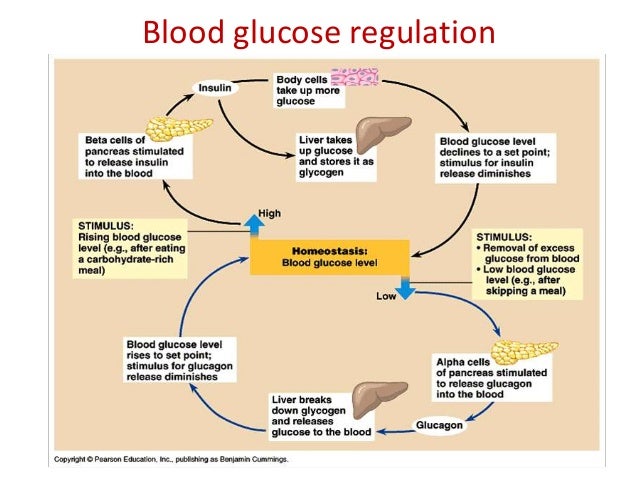 Blood glucose regulation

Insulin

Body cells take up more glucose

Beta cells of pancreas stimulated to release insulin into the blood

Liver takes up glucose and stores it as glycogen

Blood glucose level declines to a set point; stimulus for insulin release diminishes

High

STIMULUS: Rising blood glucose level (e.g., after eating a carbohydrate-rich meal)

Homeostasis: Blood glucose level

STIMULUS:
• Removal of excess glucose from blood
• Low blood glucose level (e.g., after skipping a meal)

Low

Blood glucose level rises to set point; stimulus for glucagon release diminishes

Alpha cells of pancreas stimulated to release glucagon into the blood

Liver breaks down glycogen and releases glucose to the blood

Glucagon

Copyright © Pearson Education, Inc., publishing as Benjamin Cummings.